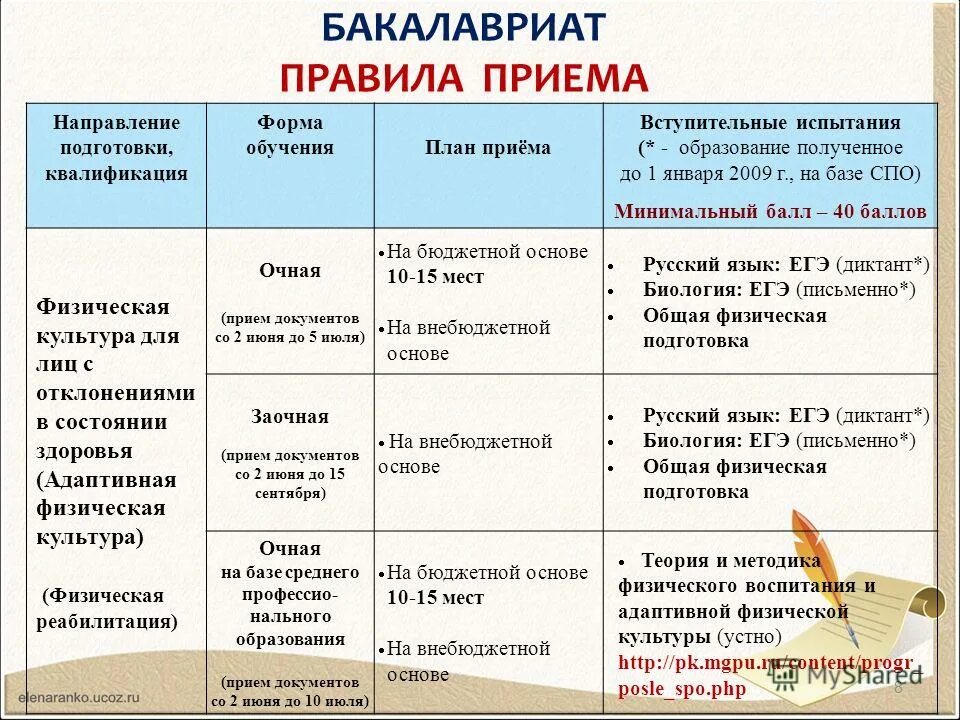 БАКАЛАВРИАТ
ПРАВИЛА ПРИЕМА

| Направление подготовки, квалификация | Форма обучения | План приёма | Вступительные испытания (* - образование полученное до 1 января 2009 г., на базе СПО) Минимальный балл – 40 баллов |
|---|---|---|---|
| Физическая культура для лиц с отклонениями в состоянии здоровья (Адаптивная физическая культура) (Физическая реабилитация) | Очная (прием документов со 2 июня до 5 июля) | • На бюджетной основе 10-15 мест • На внебюджетной основе | • Русский язык: ЕГЭ (диктант*) • Биология: ЕГЭ (письменно*) • Общая физическая подготовка |
| | Заочная (прием документов со 2 июня до 15 сентября) | • На внебюджетной основе | • Русский язык: ЕГЭ (диктант*) • Биология: ЕГЭ (письменно*) • Общая физическая подготовка |
| | Очная на базе среднего профессионального образования (прием документов со 2 июня до 10 июля) | • На бюджетной основе 10-15 мест • На внебюджетной основе | • Теория и методика физического воспитания и адаптивной физической культуры (устно) http://pk.mgpu.ru/content/progr posle_spo.php |

elenaranko.ucoz.ru
MyShared
8